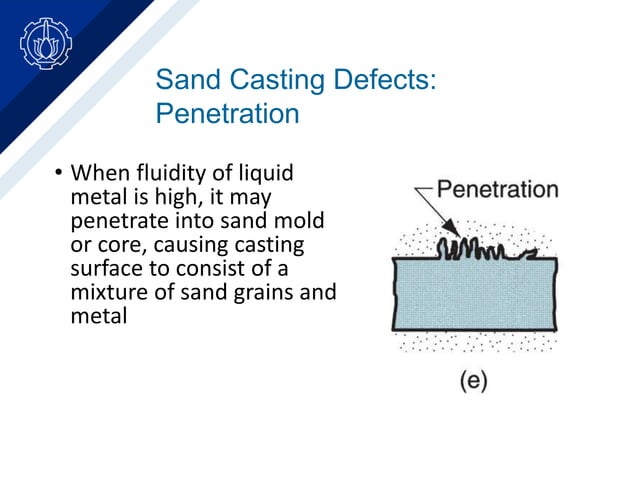 Sand Casting Defects: Penetration

• When fluidity of liquid metal is high, it may penetrate into sand mold or core, causing casting surface to consist of a mixture of sand grains and metal

Penetration

(e)